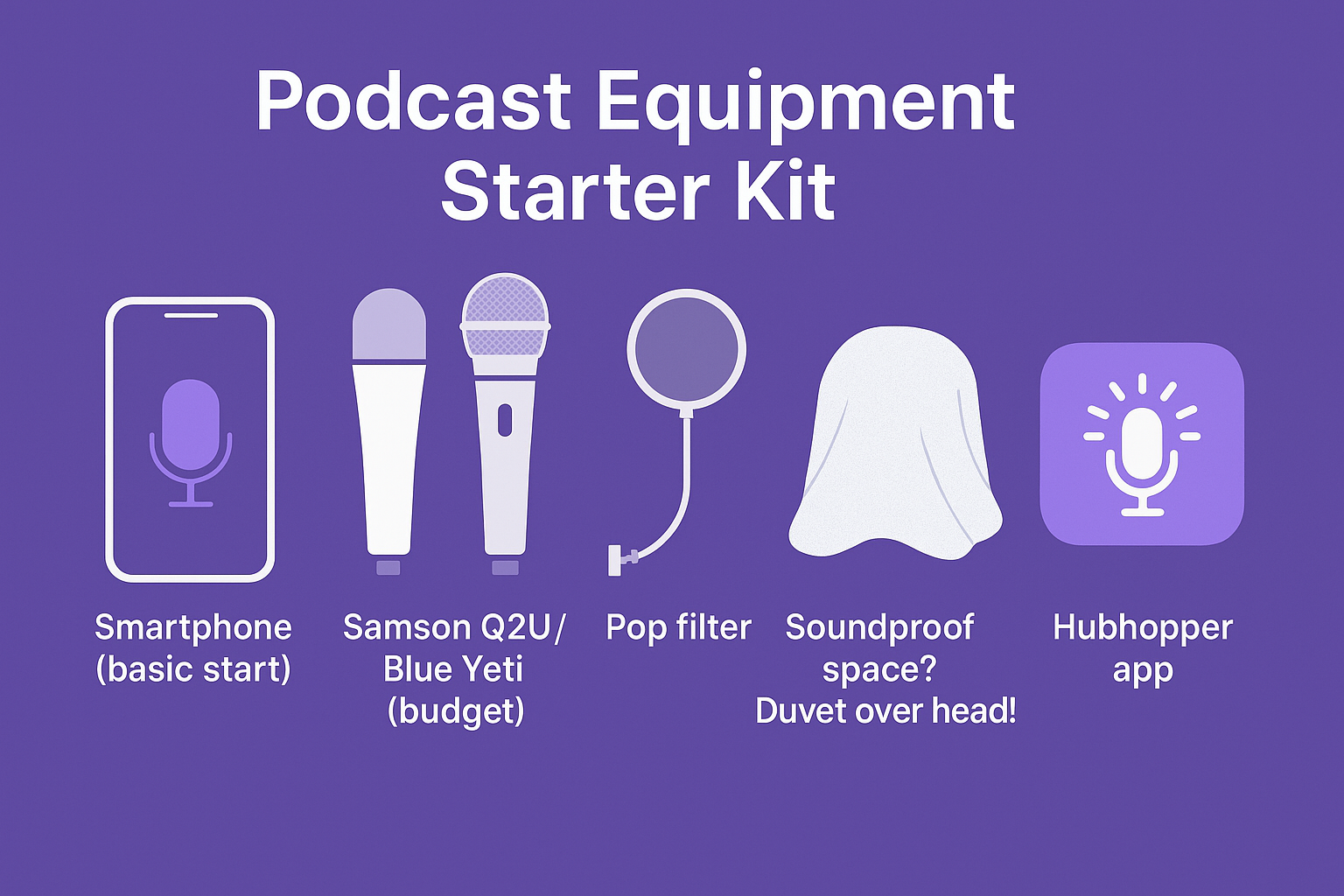 Podcast Equipment Starter Kit

Smartphone (basic start)

Samson Q2U/ Blue Yeti (budget)

Pop filter

Soundproof space? Duvet over head!

Hubhopper app